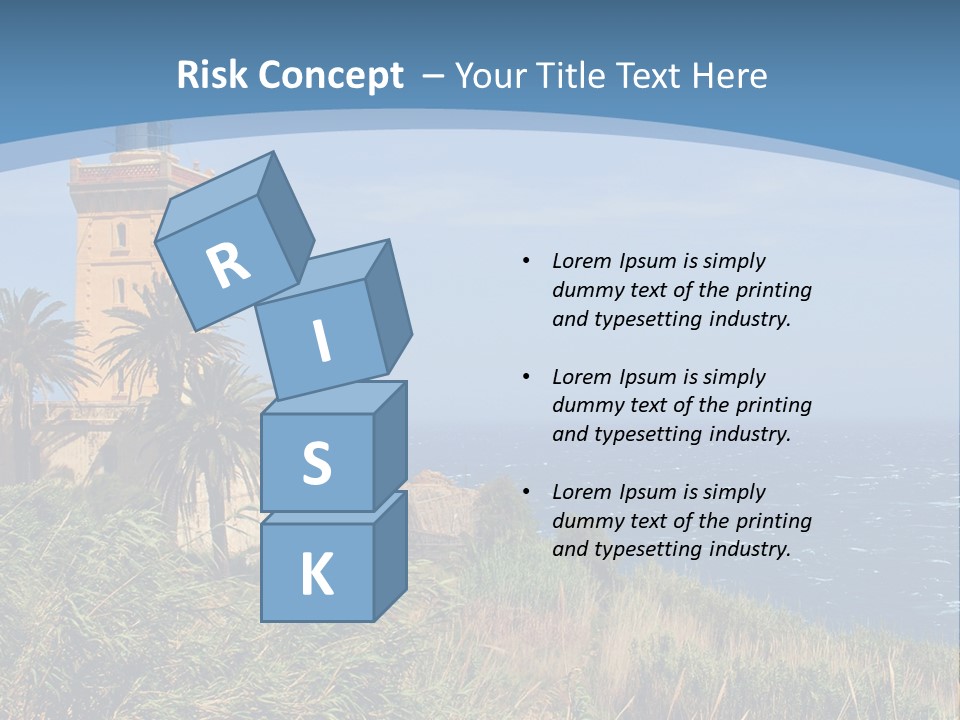 Risk Concept – Your Title Text Here

R
I
S
K

• Lorem Ipsum is simply dummy text of the printing and typesetting industry.

• Lorem Ipsum is simply dummy text of the printing and typesetting industry.

• Lorem Ipsum is simply dummy text of the printing and typesetting industry.